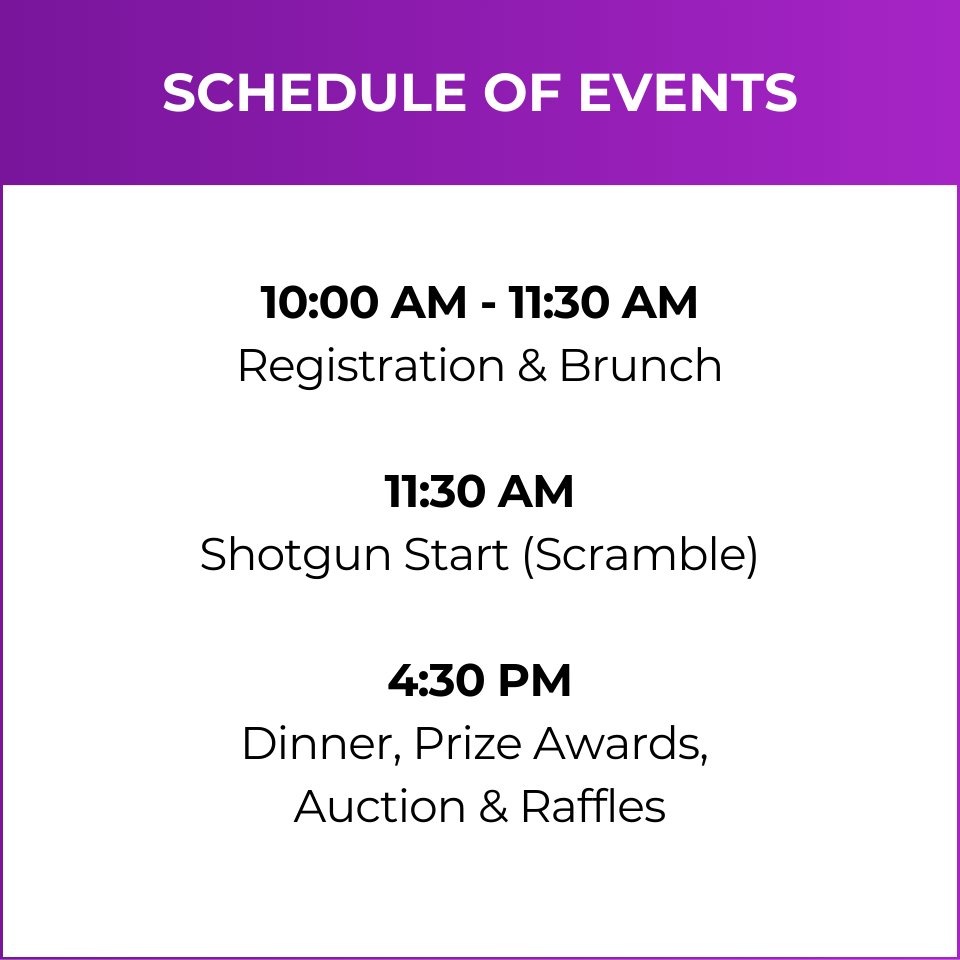 SCHEDULE OF EVENTS

10:00 AM - 11:30 AM
Registration & Brunch

11:30 AM
Shotgun Start (Scramble)

4:30 PM
Dinner, Prize Awards, Auction & Raffles